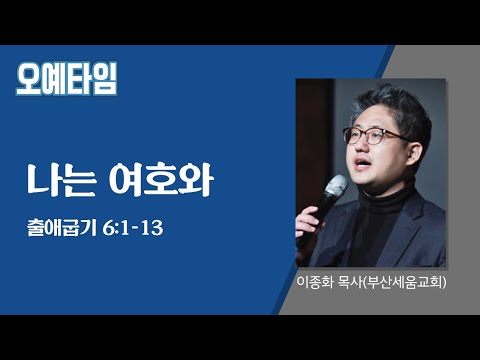 오예타임

나는 여호와

출애굽기 6:1-13

이종화 목사(부산세움교회)